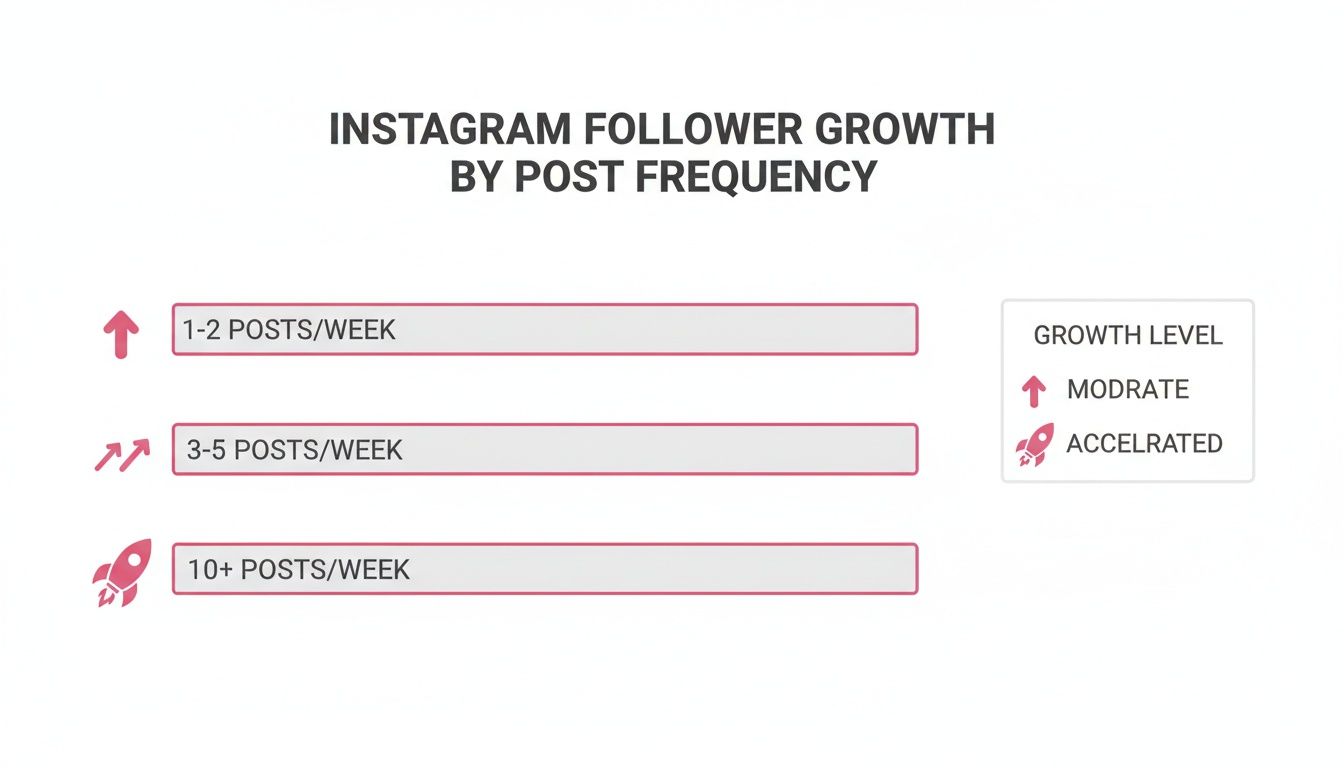 INSTAGRAM FOLLOWER GROWTH
BY POST FREQUENCY

1-2 POSTS/WEEK

3-5 POSTS/WEEK

10+ POSTS/WEEK

GROWTH LEVEL

MODRATE

ACCELRATED